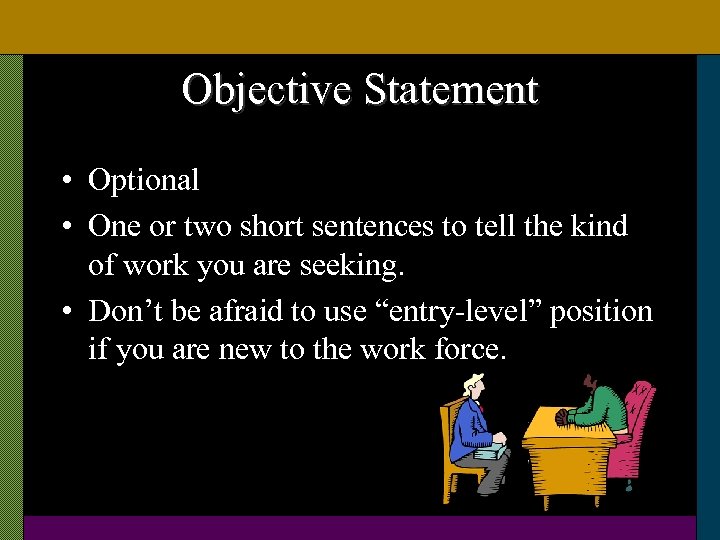 Objective Statement

• Optional
• One or two short sentences to tell the kind of work you are seeking.
• Don’t be afraid to use “entry-level” position if you are new to the work force.